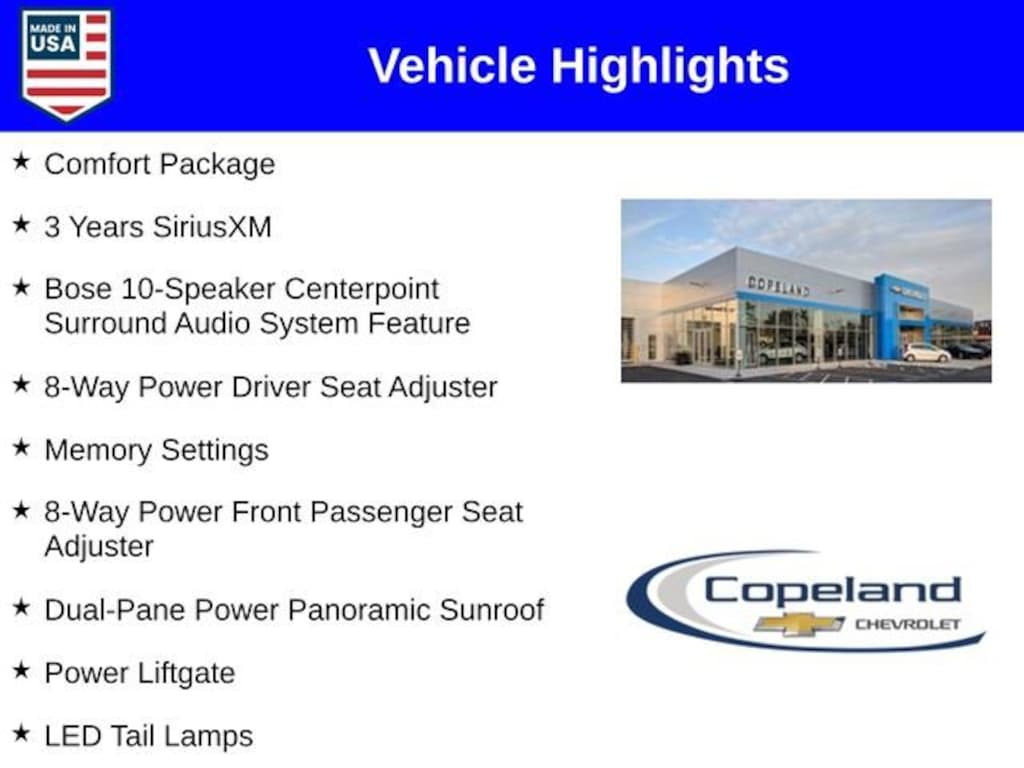 MADE IN USA

Vehicle Highlights

★ Comfort Package

★ 3 Years SiriusXM

★ Bose 10-Speaker Centerpoint Surround Audio System Feature

★ 8-Way Power Driver Seat Adjuster

★ Memory Settings

★ 8-Way Power Front Passenger Seat Adjuster

★ Dual-Pane Power Panoramic Sunroof

★ Power Liftgate

★ LED Tail Lamps

COPELAND

Copeland
CHEVROLET